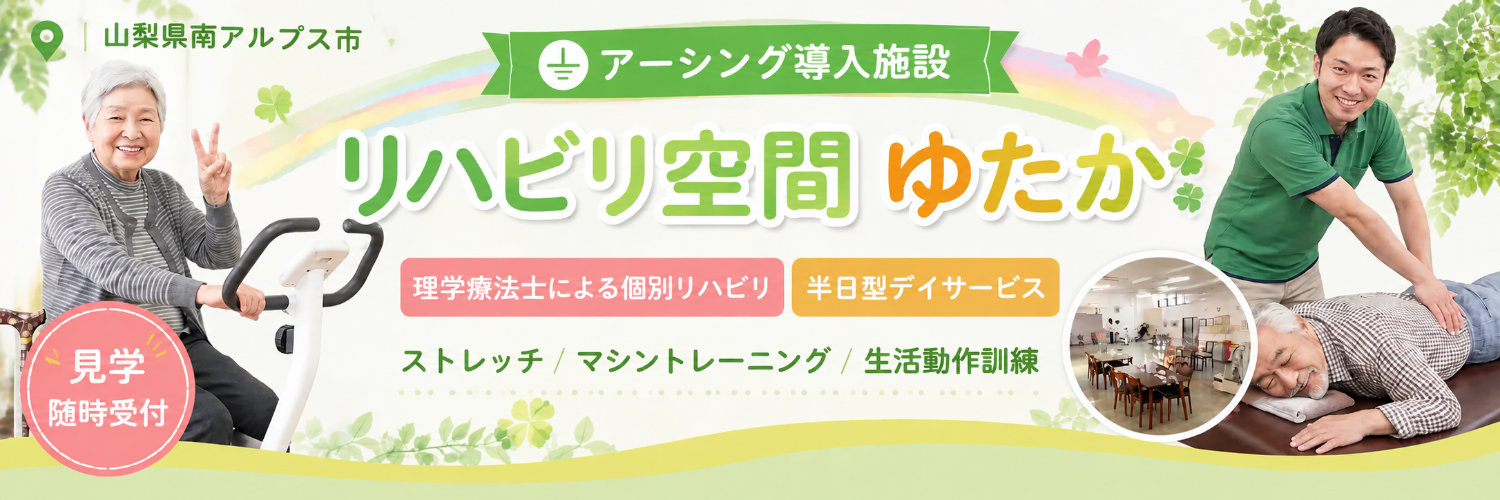 山梨県南アルプス市

アーシング導入施設

リハビリ空間 ゆたか

理学療法士による個別リハビリ

半日型デイサービス

ストレッチ / マシントレーニング / 生活動作訓練

見学
随時受付